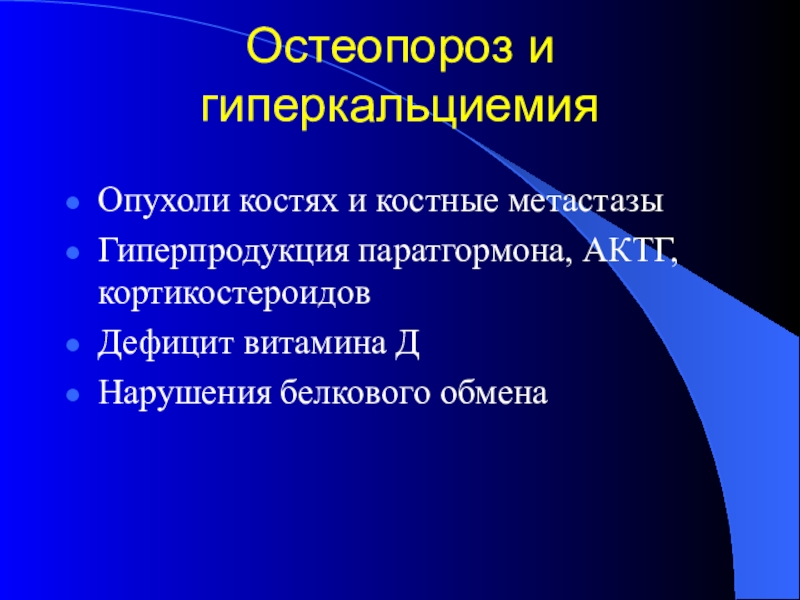 Остеопороз и гиперкальциемия

- Опухоли костях и костные метастазы
- Гиперпродукция паратгормона, АКТГ, кортикостероидов
- Дефицит витамина Д
- Нарушения белкового обмена